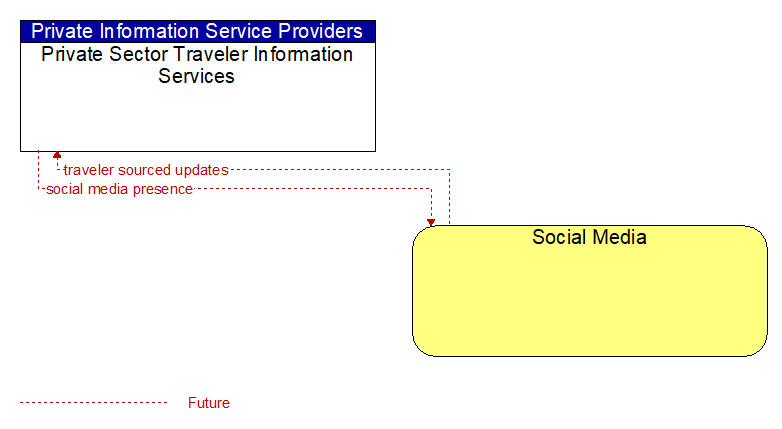 Private Information Service Providers
Private Sector Traveler Information Services

traveler sourced updates
social media presence

Social Media

Future